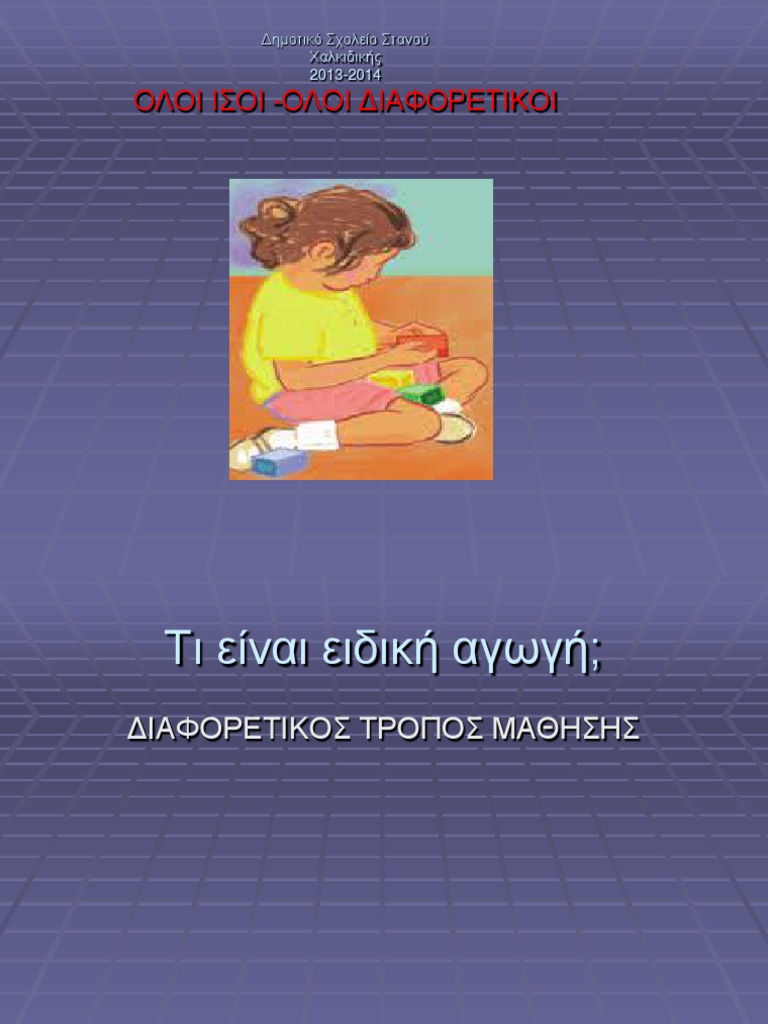 Δημοτικό Σχολείο Στανού
Χαλκιδικής
2013-2014

ΟΛΟΙ ΙΣΟΙ -ΟΛΟΙ ΔΙΑΦΟΡΕΤΙΚΟΙ

Τι είναι ειδική αγωγή;

ΔΙΑΦΟΡΕΤΙΚΟΣ ΤΡΟΠΟΣ ΜΑΘΗΣΗΣ